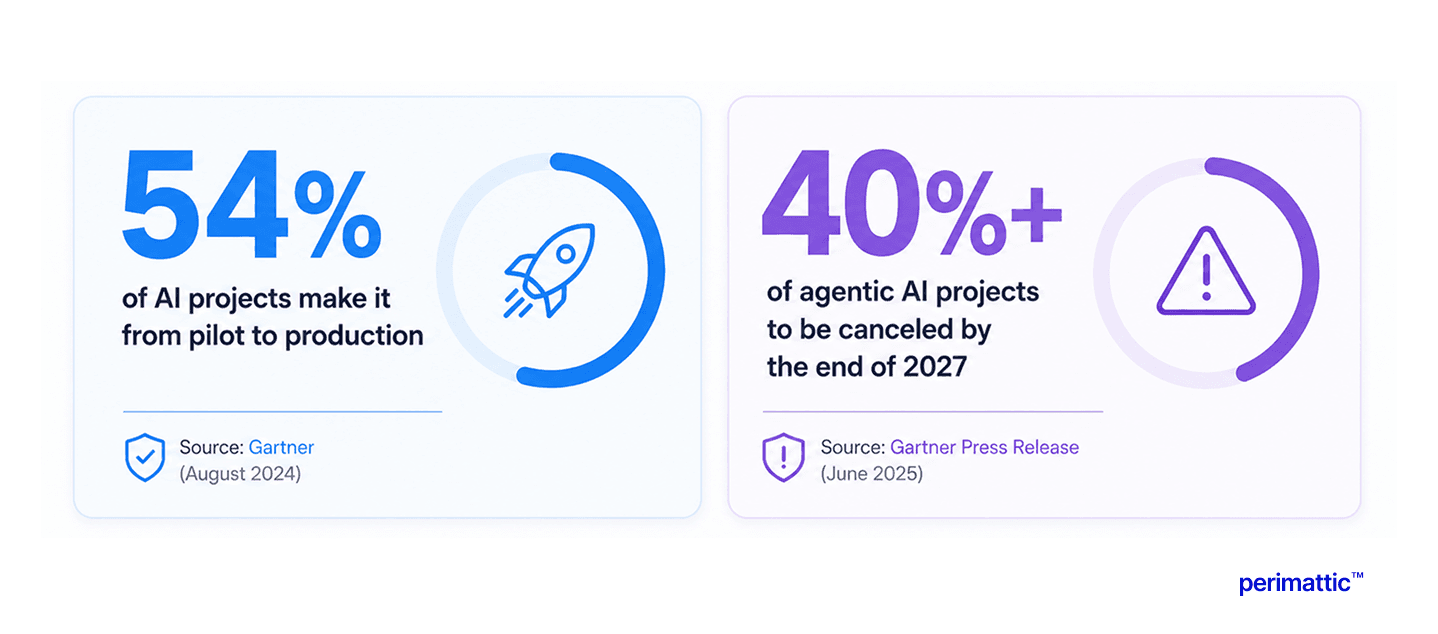 54%

of AI projects make it from pilot to production

Source: Gartner
(August 2024)

40%+

of agentic AI projects to be canceled by the end of 2027

Source: Gartner Press Release
(June 2025)

perimattic™